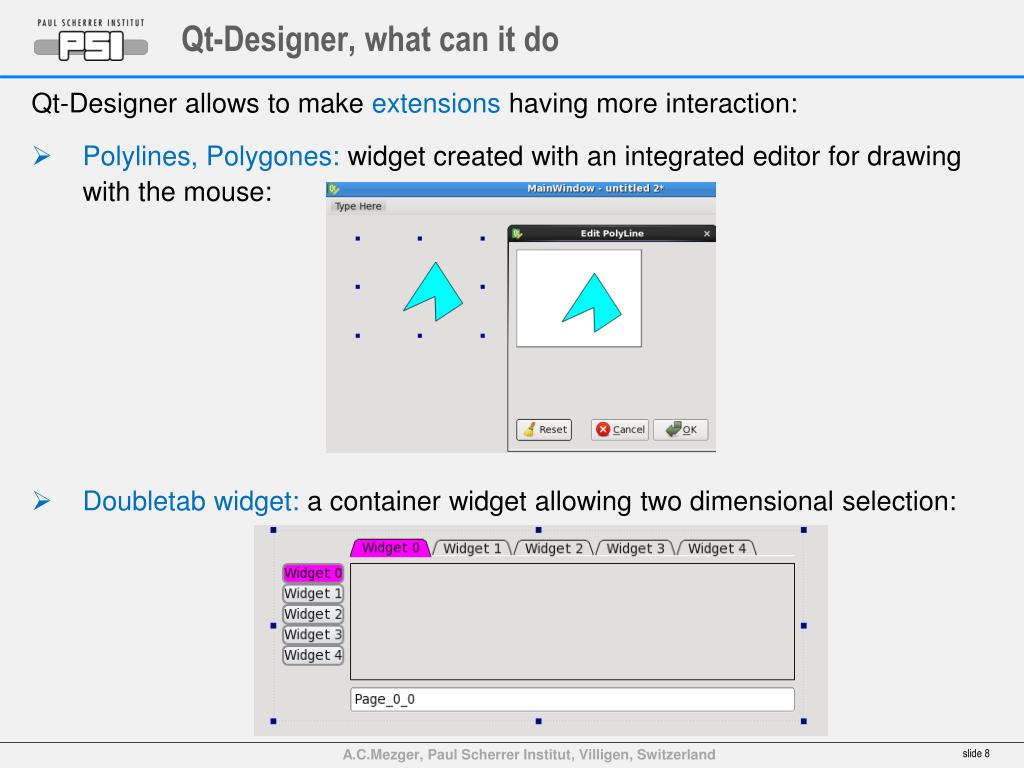 PAUL SCHERRER INSTITUT

PSI

Qt-Designer, what can it do

Qt-Designer allows to make extensions having more interaction:

➢ Polylines, Polygones: widget created with an integrated editor for drawing with the mouse:

MainWindow - untitled 2*

Type Here

Edit PolyLine

Reset

Cancel

OK

➢ Doubletab widget: a container widget allowing two dimensional selection:

Widget 0 Widget 1 Widget 2 Widget 3 Widget 4

Widget 0
Widget 1
Widget 2
Widget 3
Widget 4

Page_0_0

A.C.Mezger, Paul Scherrer Institut, Villigen, Switzerland

slide 8